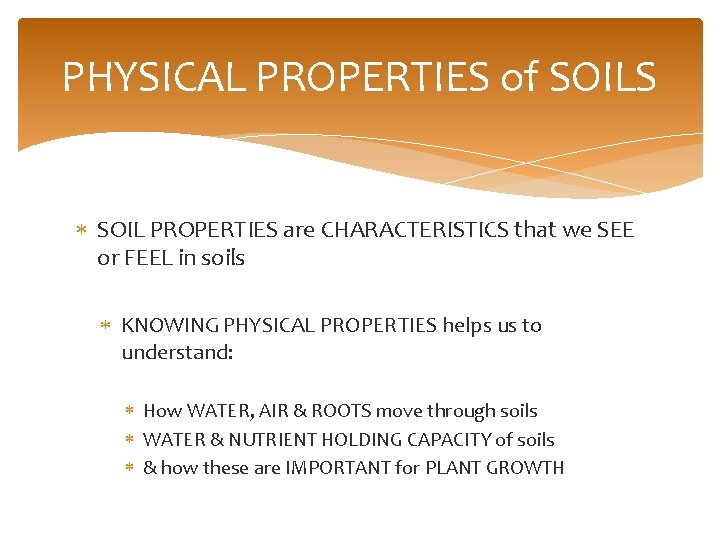 PHYSICAL PROPERTIES of SOILS

* SOIL PROPERTIES are CHARACTERISTICS that we SEE or FEEL in soils

* KNOWING PHYSICAL PROPERTIES helps us to understand:

* How WATER, AIR & ROOTS move through soils
* WATER & NUTRIENT HOLDING CAPACITY of soils
* & how these are IMPORTANT for PLANT GROWTH